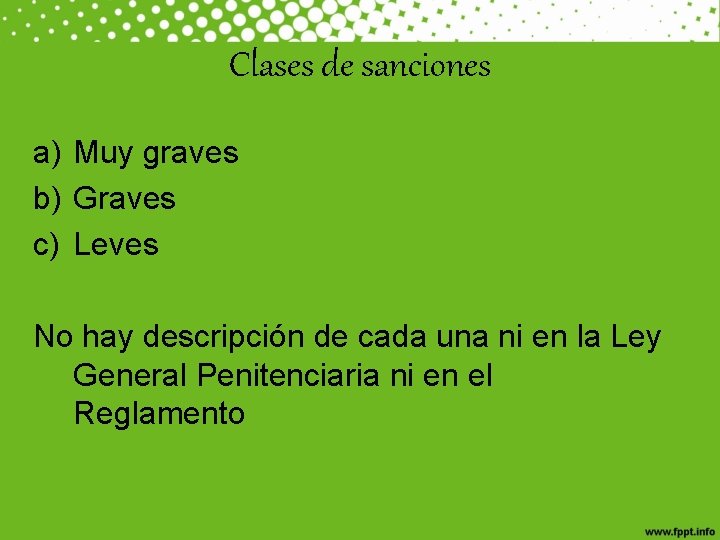 Clases de sanciones

a) Muy graves
b) Graves
c) Leves

No hay descripción de cada una ni en la Ley General Penitenciaria ni en el Reglamento

www.fppt.info